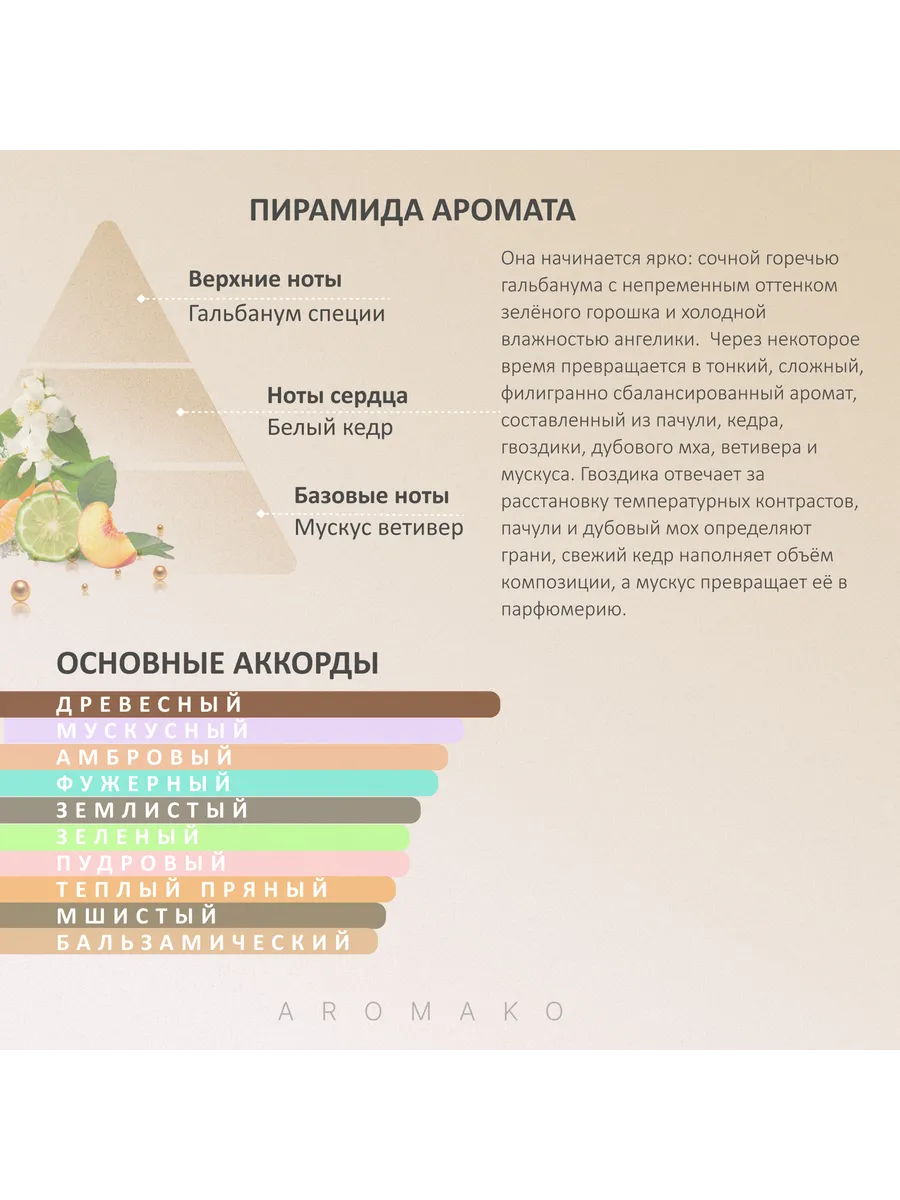 ПИРАМИДА АРОМАТА

Верхние ноты
Гальбанум специи

Ноты сердца
Белый кедр

Базовые ноты
Мускус ветивер

Она начинается ярко: сочной горечью гальбанума с непременным оттенком зелёного горошка и холодной влажностью ангелики. Через некоторое время превращается в тонкий, сложный, филигранно сбалансированный аромат, составленный из пачули, кедра, гвоздики, дубового мха, ветивера и мускуса. Гвоздика отвечает за расстановку температурных контрастов, пачули и дубовый мох определяют грани, свежий кедр наполняет объём композиции, а мускус превращает её в парфюмерию.

ОСНОВНЫЕ АККОРДЫ

ДРЕВЕСНЫЙ
МУСКУСНЫЙ
АМБРОВЫЙ
ФУЖЕРНЫЙ
ЗЕМЛИСТЫЙ
ЗЕЛЕНЫЙ
ПУДРОВЫЙ
ТЕПЛЫЙ ПРЯНЫЙ
МШИСТЫЙ
БАЛЬЗАМИЧЕСКИЙ

AROMAKO